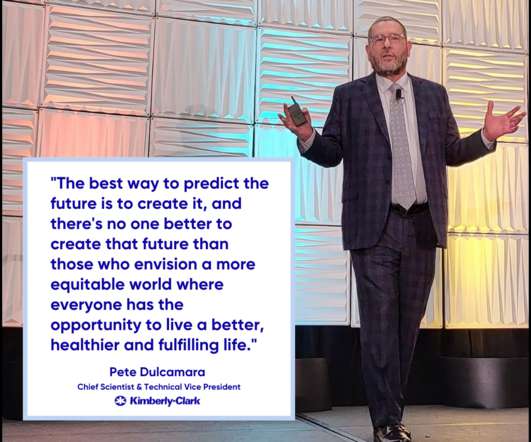 "The best way to predict the future is to create it, and there's no one better to create that future than those who envision a more equitable world where everyone has the opportunity to live a better, healthier and fulfilling life."

Pete Dulcamara
Chief Scientist & Technical Vice President
Kimberly-Clark